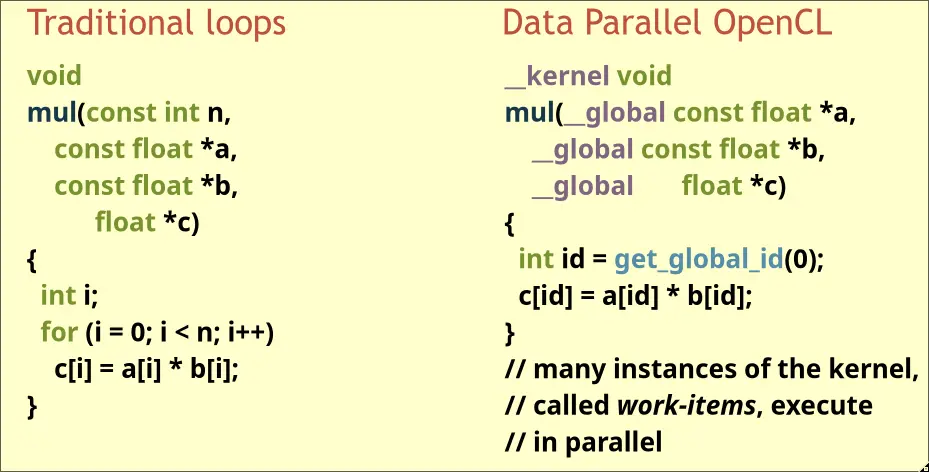 Traditional loops

void
mul(const int n,
const float *a,
const float *b,
float *c)
{
int i;
for (i = 0; i < n; i++)
c[i] = a[i] * b[i];
}

Data Parallel OpenCL

__kernel void
mul(__global const float *a,
__global const float *b,
__global float *c)
{
int id = get_global_id(0);
c[id] = a[id] * b[id];
}
// many instances of the kernel,
// called work-items, execute
// in parallel